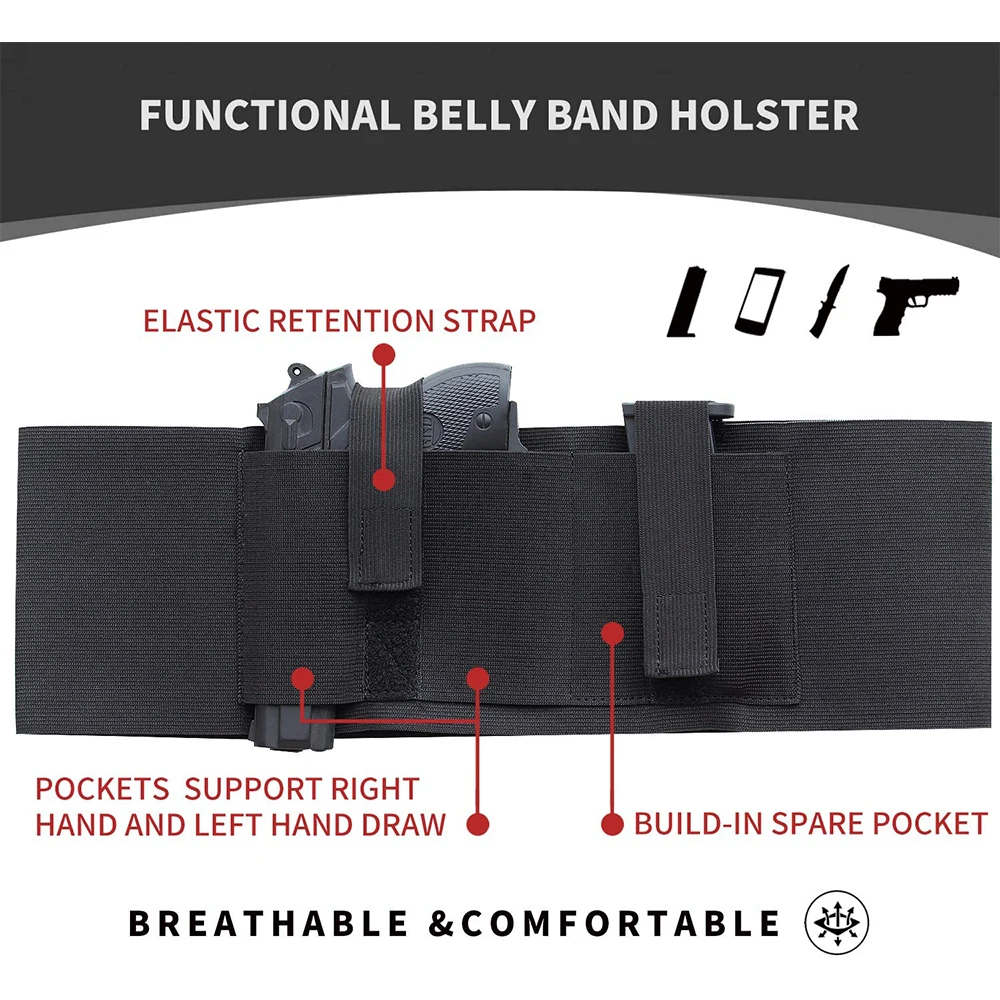 FUNCTIONAL BELLY BAND HOLSTER

ELASTIC RETENTION STRAP

POCKETS SUPPORT RIGHT HAND AND LEFT HAND DRAW

BUILD-IN SPARE POCKET

BREATHABLE &COMFORTABLE